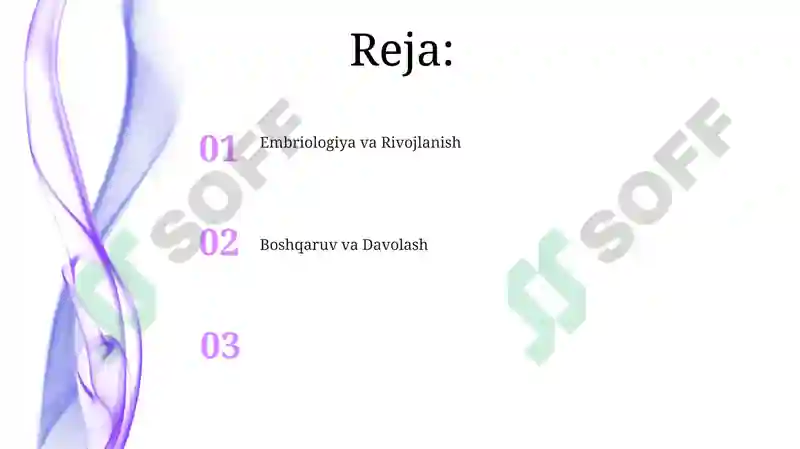 Reja:

01 Embriologiya va Rivojlanish

02 Boshqaruv va Davolash

03

SOFF

SOFF